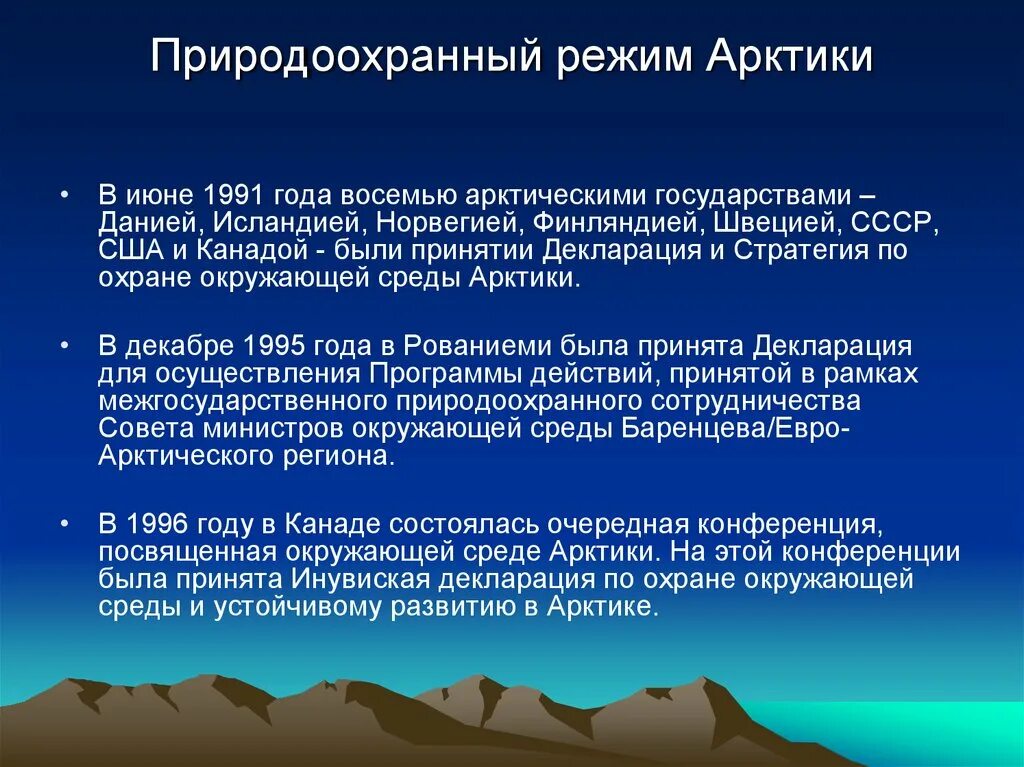 Природоохранный режим Арктики

• В июне 1991 года восемью арктическими государствами – Данией, Исландией, Норвегией, Финляндией, Швецией, СССР, США и Канадой - были принятии Декларация и Стратегия по охране окружающей среды Арктики.

• В декабре 1995 года в Рованиеми была принята Декларация для осуществления Программы действий, принятой в рамках межгосударственного природоохранного сотрудничества Совета министров окружающей среды Баренцева/Евро-Арктического региона.

• В 1996 году в Канаде состоялась очередная конференция, посвященная окружающей среде Арктики. На этой конференции была принята Инувиская декларация по охране окружающей среды и устойчивому развитию в Арктике.